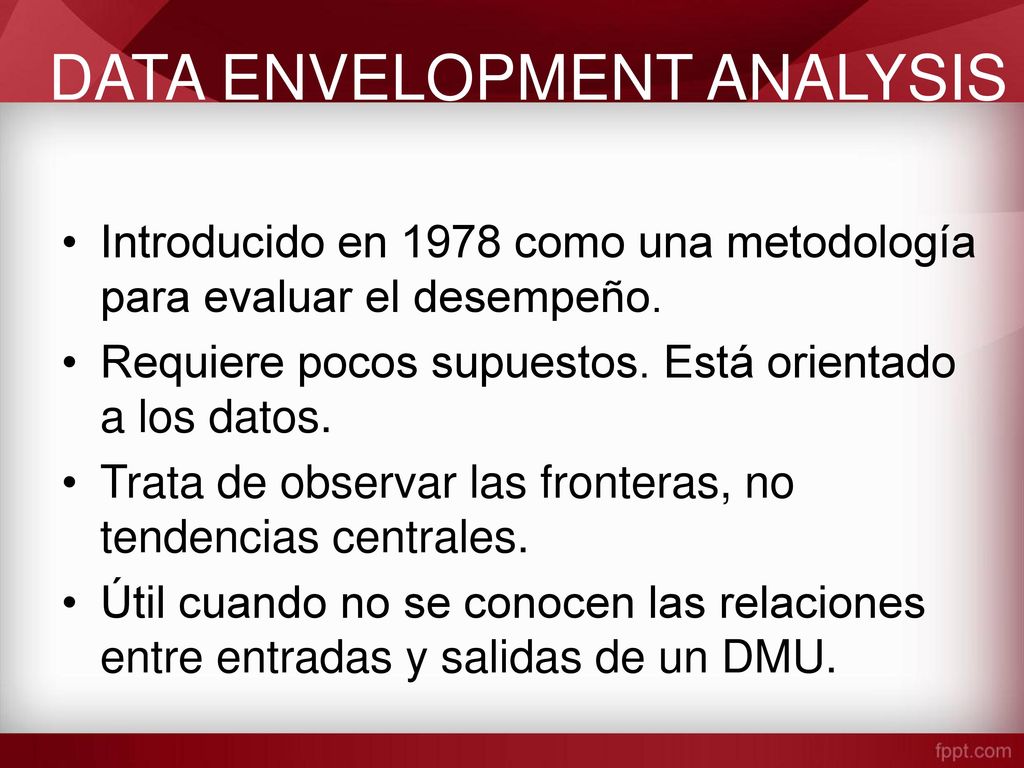 DATA ENVELOPMENT ANALYSIS

• Introducido en 1978 como una metodología para evaluar el desempeño.
• Requiere pocos supuestos. Está orientado a los datos.
• Trata de observar las fronteras, no tendencias centrales.
• Útil cuando no se conocen las relaciones entre entradas y salidas de un DMU.

fppt.com